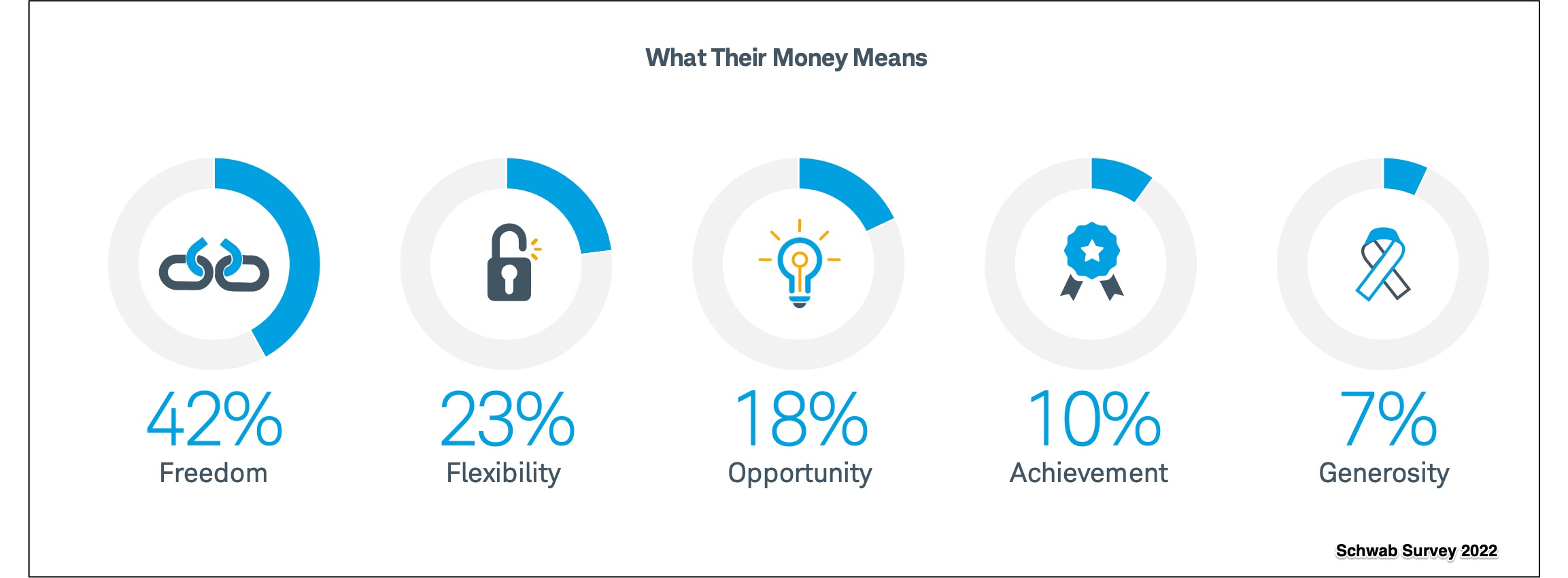 What Their Money Means

42%
Freedom

23%
Flexibility

18%
Opportunity

10%
Achievement

7%
Generosity

Schwab Survey 2022